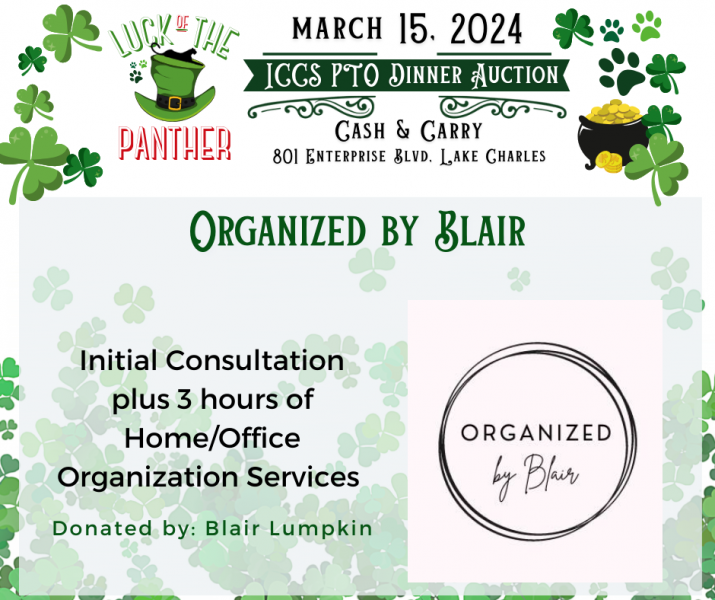 LUCK OF THE PANTHER

MARCH 15, 2024

ICCS PTO DINNER AUCTION

CASH & CARRY
801 ENTERPRISE BLVD. LAKE CHARLES

ORGANIZED BY BLAIR

Initial Consultation plus 3 hours of Home/Office Organization Services

Donated by: Blair Lumpkin

ORGANIZED by Blair